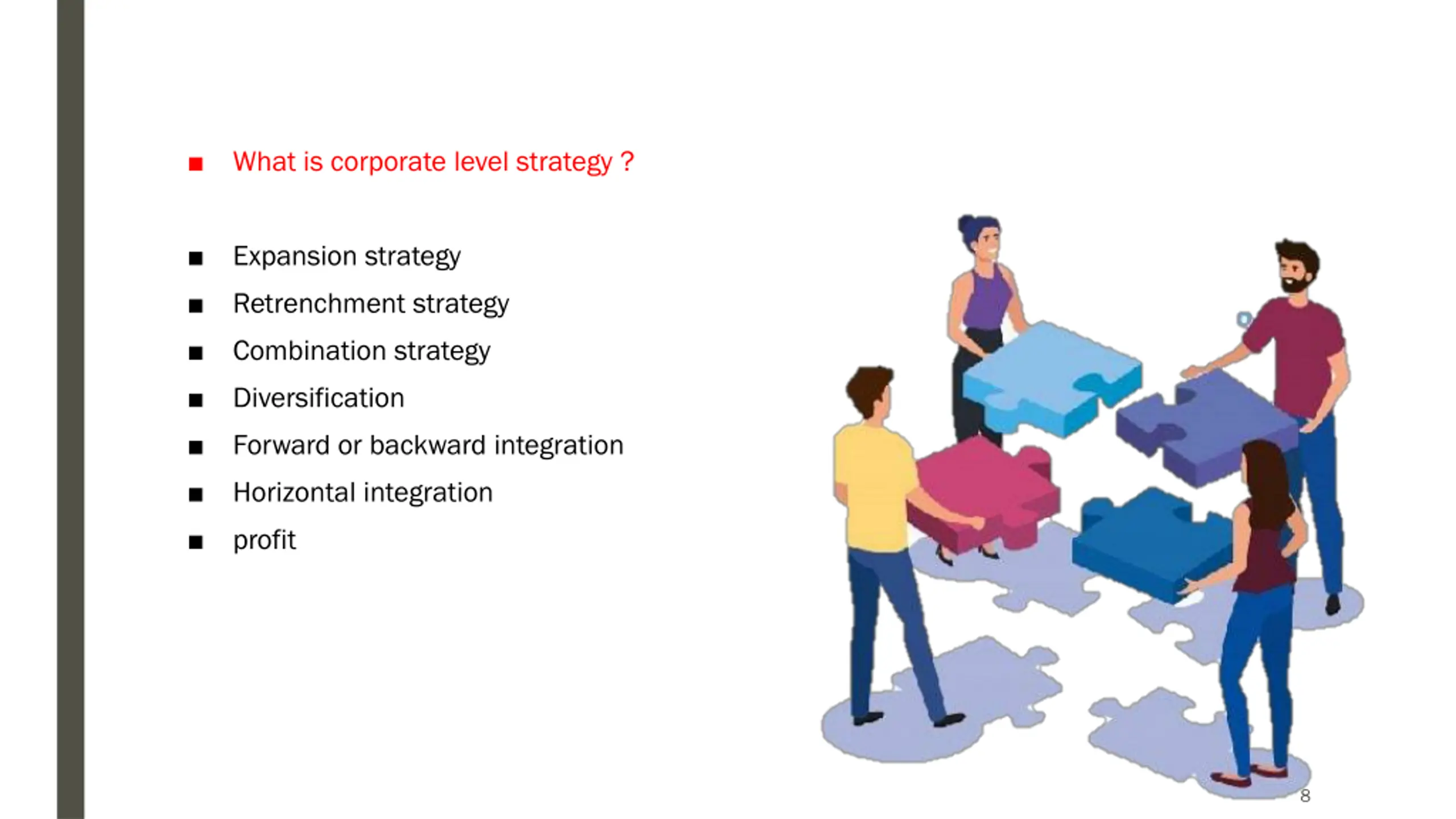 ■ What is corporate level strategy ?

■ Expansion strategy
■ Retrenchment strategy
■ Combination strategy
■ Diversification
■ Forward or backward integration
■ Horizontal integration
■ profit

8